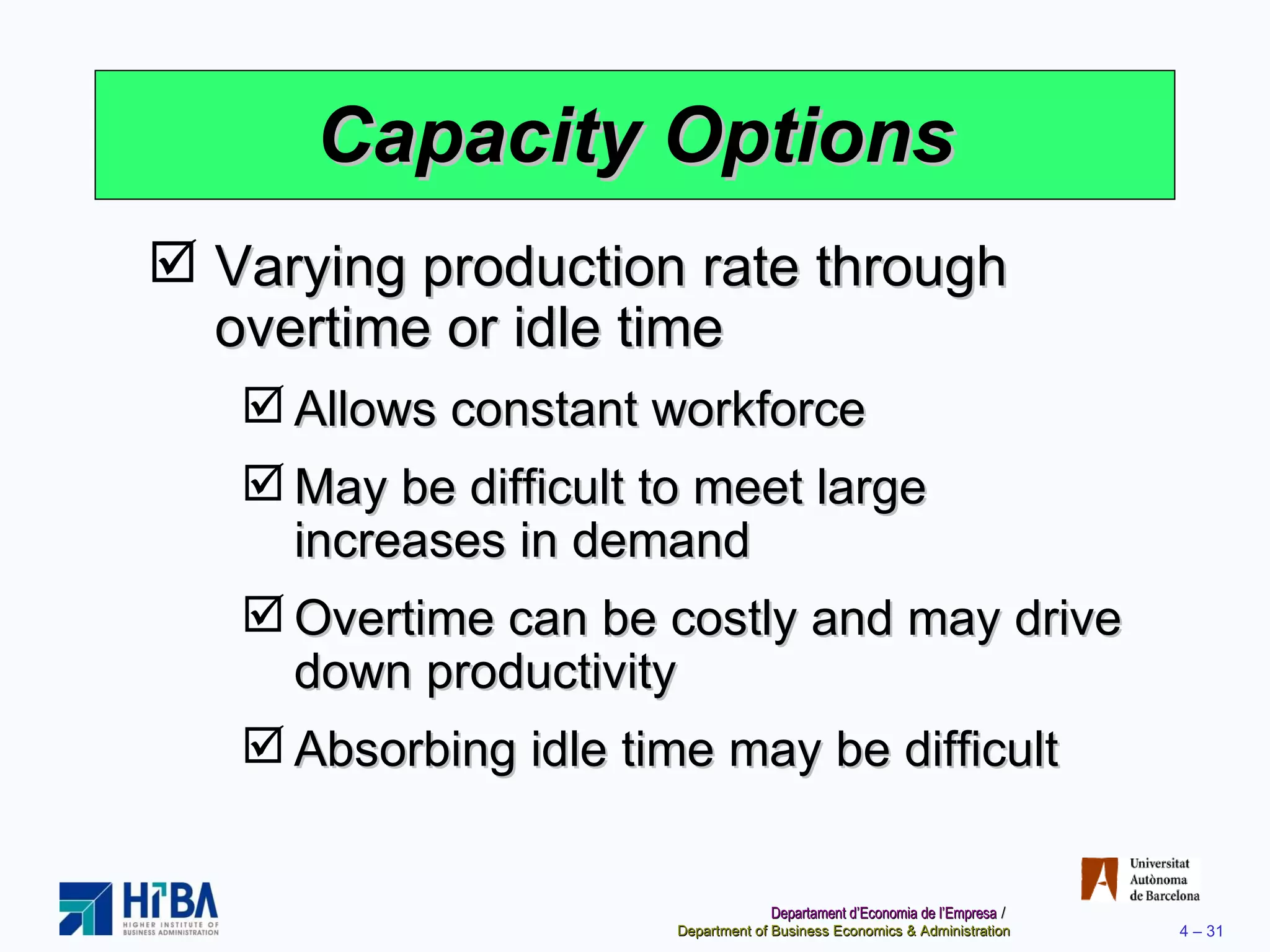 Capacity Options

☑ Varying production rate through overtime or idle time

☑ Allows constant workforce

☑ May be difficult to meet large increases in demand

☑ Overtime can be costly and may drive down productivity

☑ Absorbing idle time may be difficult

HIBA
HIGHER INSTITUTE OF BUSINESS ADMINISTRATION

Universitat Autònoma de Barcelona

Departament d'Economia de l'Empresa / Department of Business Economics & Administration

4 – 31